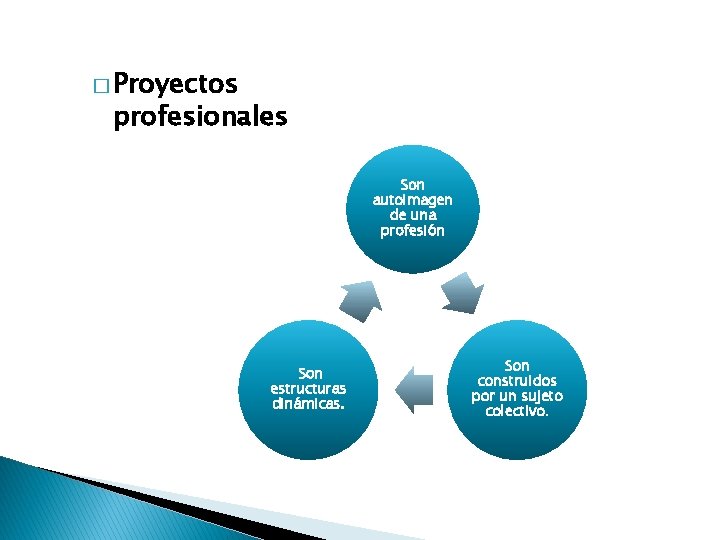 □ Proyectos profesionales

Son autoimagen de una profesión

Son construidos por un sujeto colectivo.

Son estructuras dinámicas.